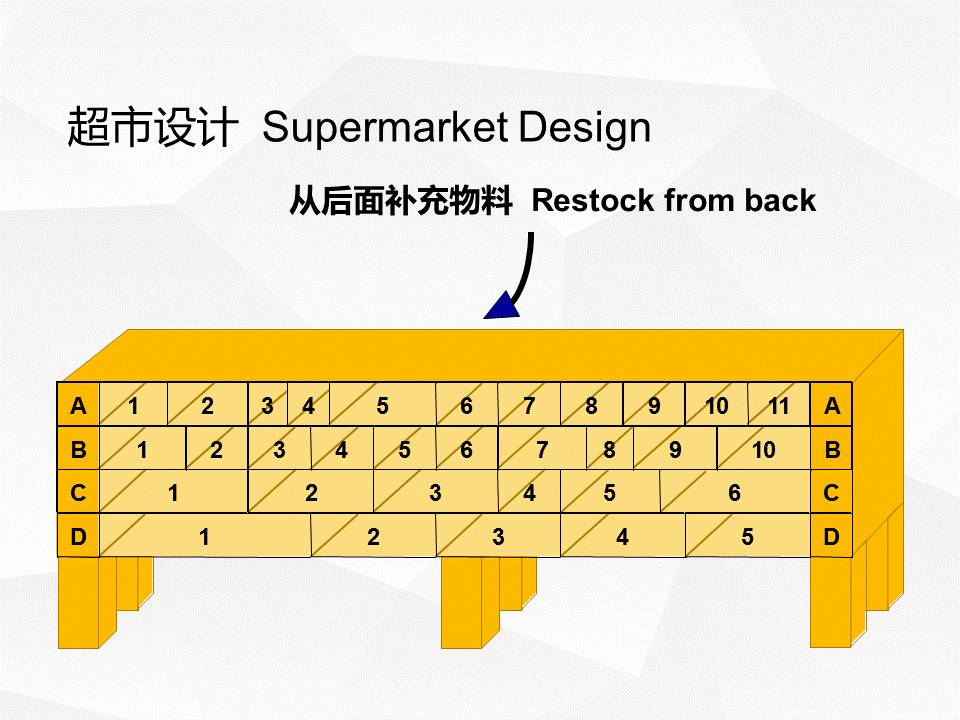 超市设计 Supermarket Design

从后面补充物料 Restock from back

A 1 2 3 4 5 6 7 8 9 10 11 A
B 1 2 3 4 5 6 7 8 9 10 B
C 1 2 3 4 5 6 C
D 1 2 3 4 5 D